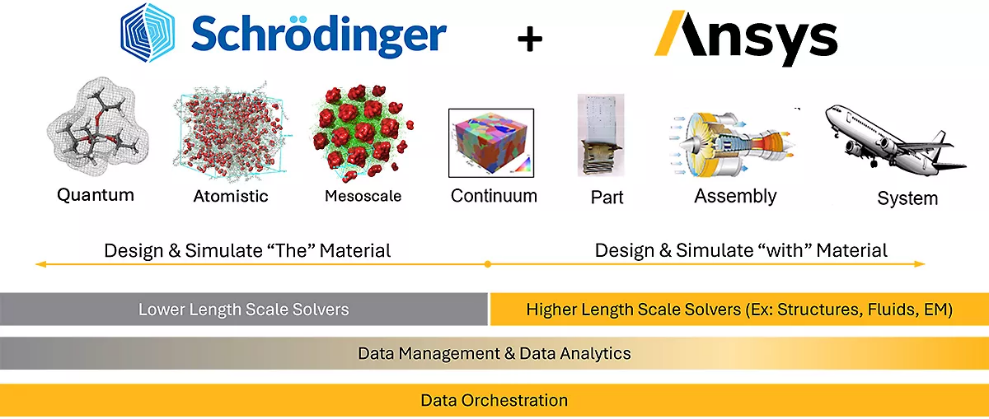 Schrödinger + Ansys

Quantum Atomistic Mesoscale Continuum Part Assembly System

Design & Simulate "The" Material

Design & Simulate "with" Material

Lower Length Scale Solvers

Higher Length Scale Solvers (Ex: Structures, Fluids, EM)

Data Management & Data Analytics

Data Orchestration